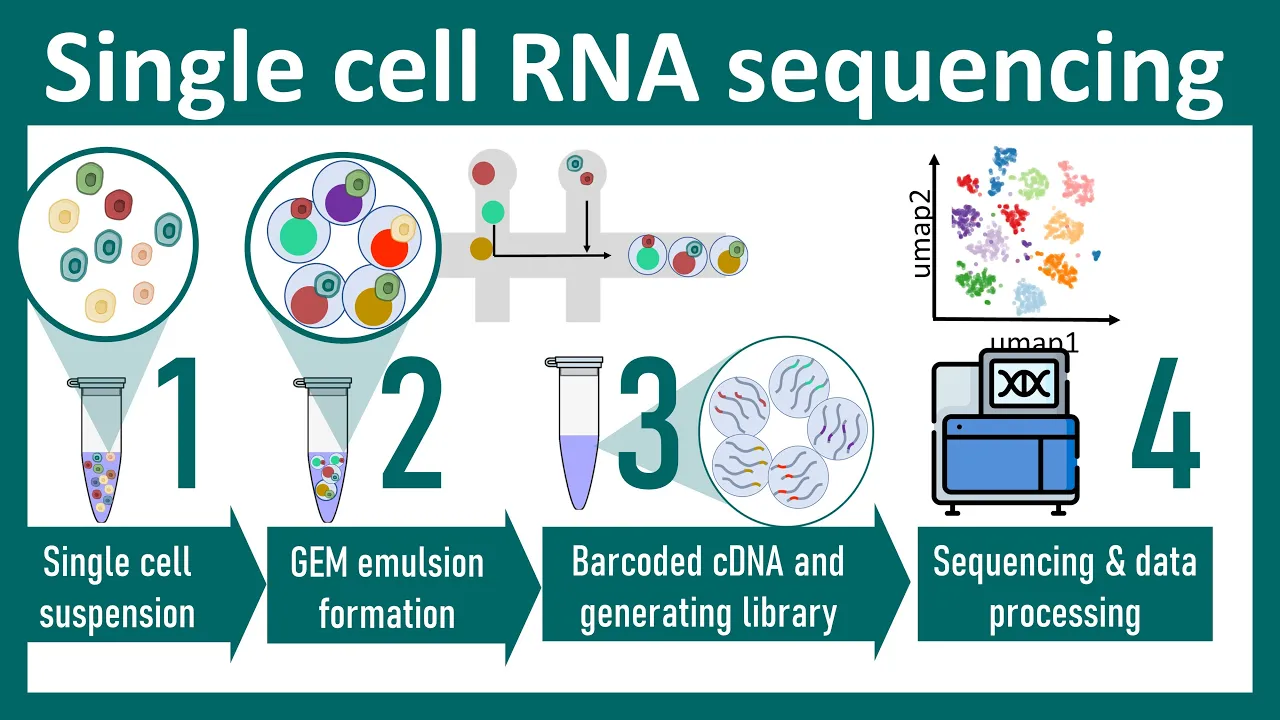 Single cell RNA sequencing

umap2

umap1

1

2

3

4

Single cell suspension

GEM emulsion formation

Barcoded cDNA and generating library

Sequencing & data processing